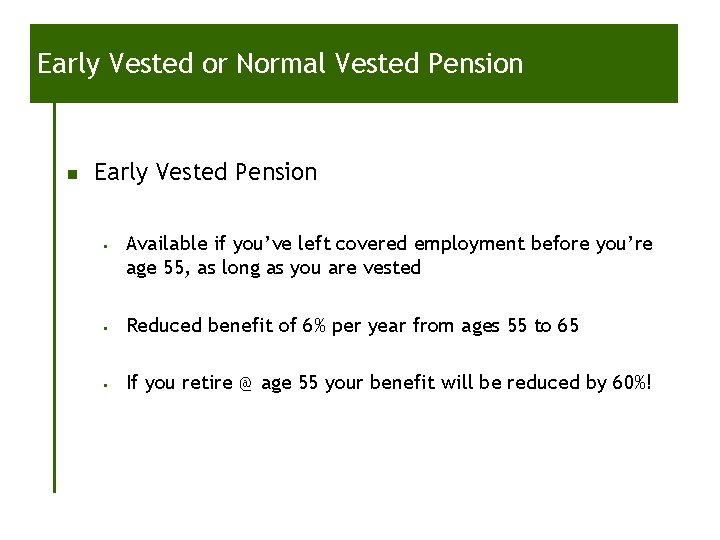 Early Vested or Normal Vested Pension

Early Vested Pension

Available if you've left covered employment before you're age 55, as long as you are vested

Reduced benefit of 6% per year from ages 55 to 65

If you retire @ age 55 your benefit will be reduced by 60%!